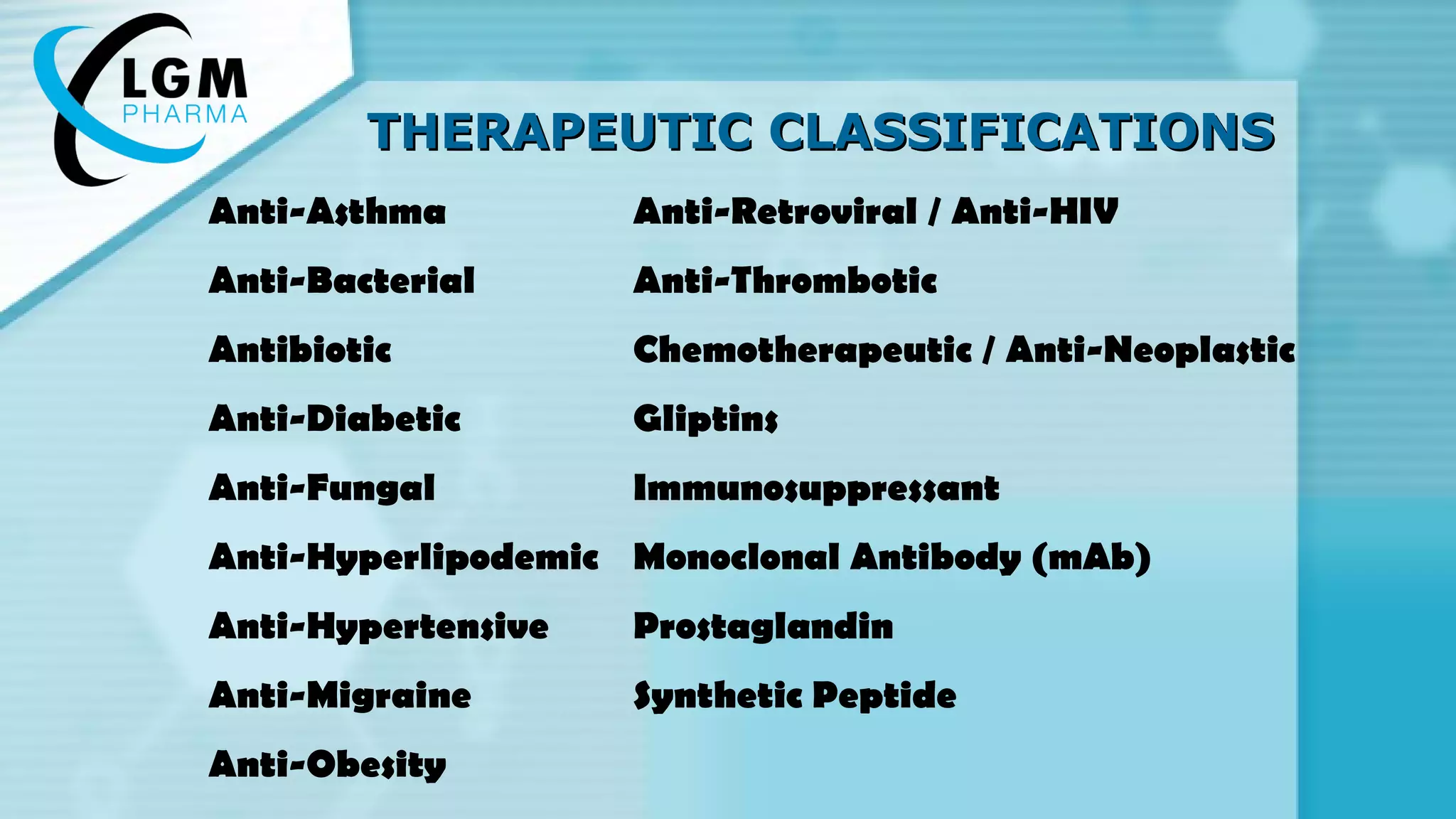 LGM
PHARMA

THERAPEUTIC CLASSIFICATIONS

Anti-Asthma
Anti-Bacterial
Antibiotic
Anti-Diabetic
Anti-Fungal
Anti-Hyperlipodemic
Anti-Hypertensive
Anti-Migraine
Anti-Obesity

Anti-Retroviral / Anti-HIV
Anti-Thrombotic
Chemotherapeutic / Anti-Neoplastic
Gliptins
Immunosuppressant
Monoclonal Antibody (mAb)
Prostaglandin
Synthetic Peptide